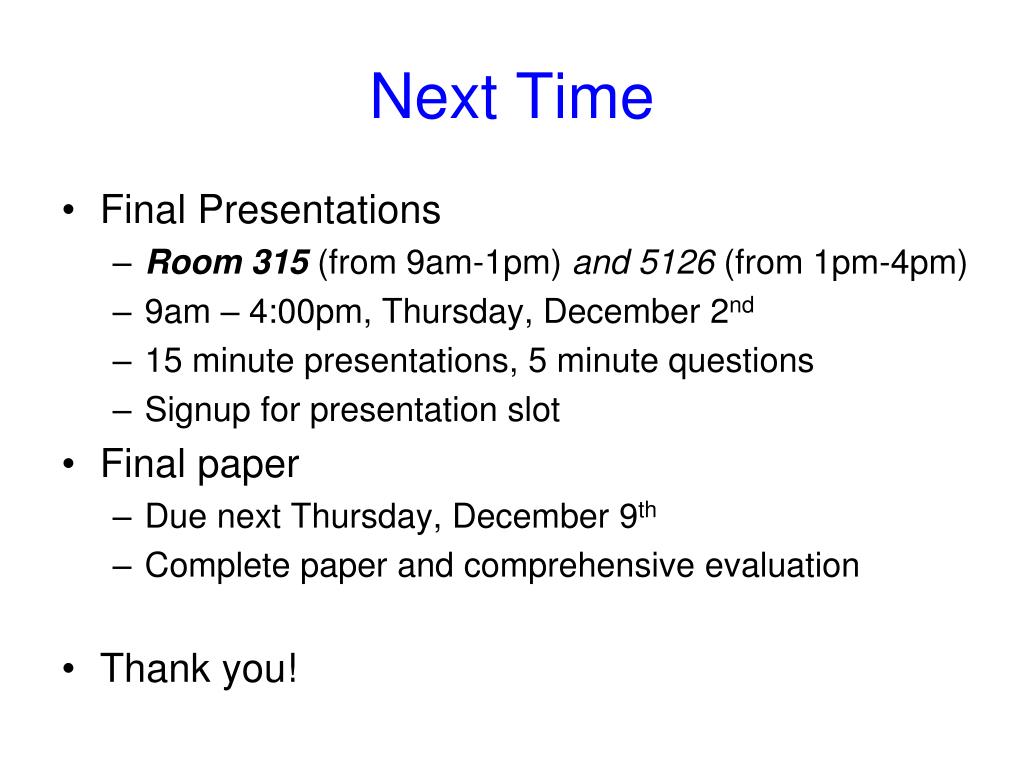 Next Time

• Final Presentations
  – Room 315 (from 9am-1pm) and 5126 (from 1pm-4pm)
  – 9am – 4:00pm, Thursday, December 2$^{nd}$
  – 15 minute presentations, 5 minute questions
  – Signup for presentation slot
• Final paper
  – Due next Thursday, December 9$^{th}$
  – Complete paper and comprehensive evaluation

• Thank you!